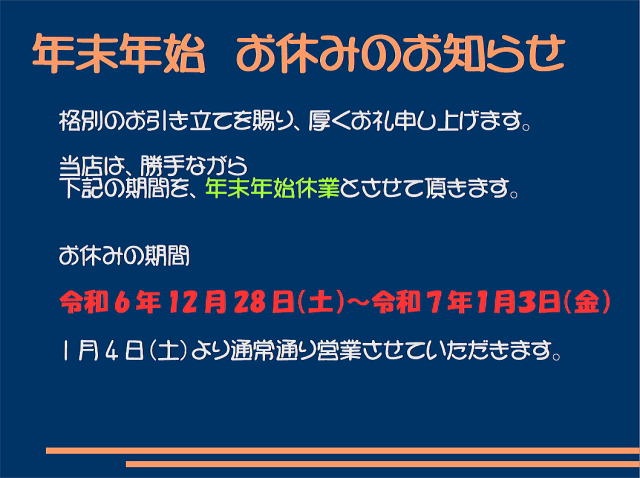 年末年始　お休みのお知らせ

格別のお引き立てを賜り、厚くお礼申し上げます。

当店は、勝手ながら
下記の期間を、年末年始休業とさせて頂きます。

お休みの期間

令和６年12月28日(土)～令和７年1月3日(金)

１月４日(土)より通常通り営業させていただきます。